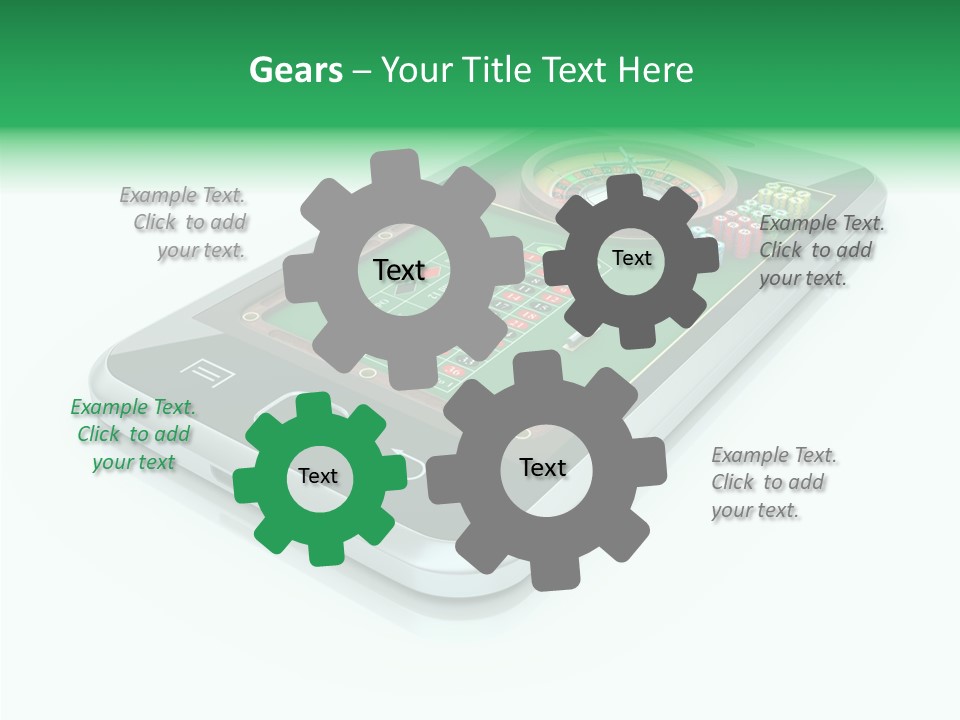 Gears – Your Title Text Here

Example Text. Click to add your text.

Text

Text

Example Text. Click to add your text.

Example Text. Click to add your text

Text

Text

Example Text. Click to add your text.